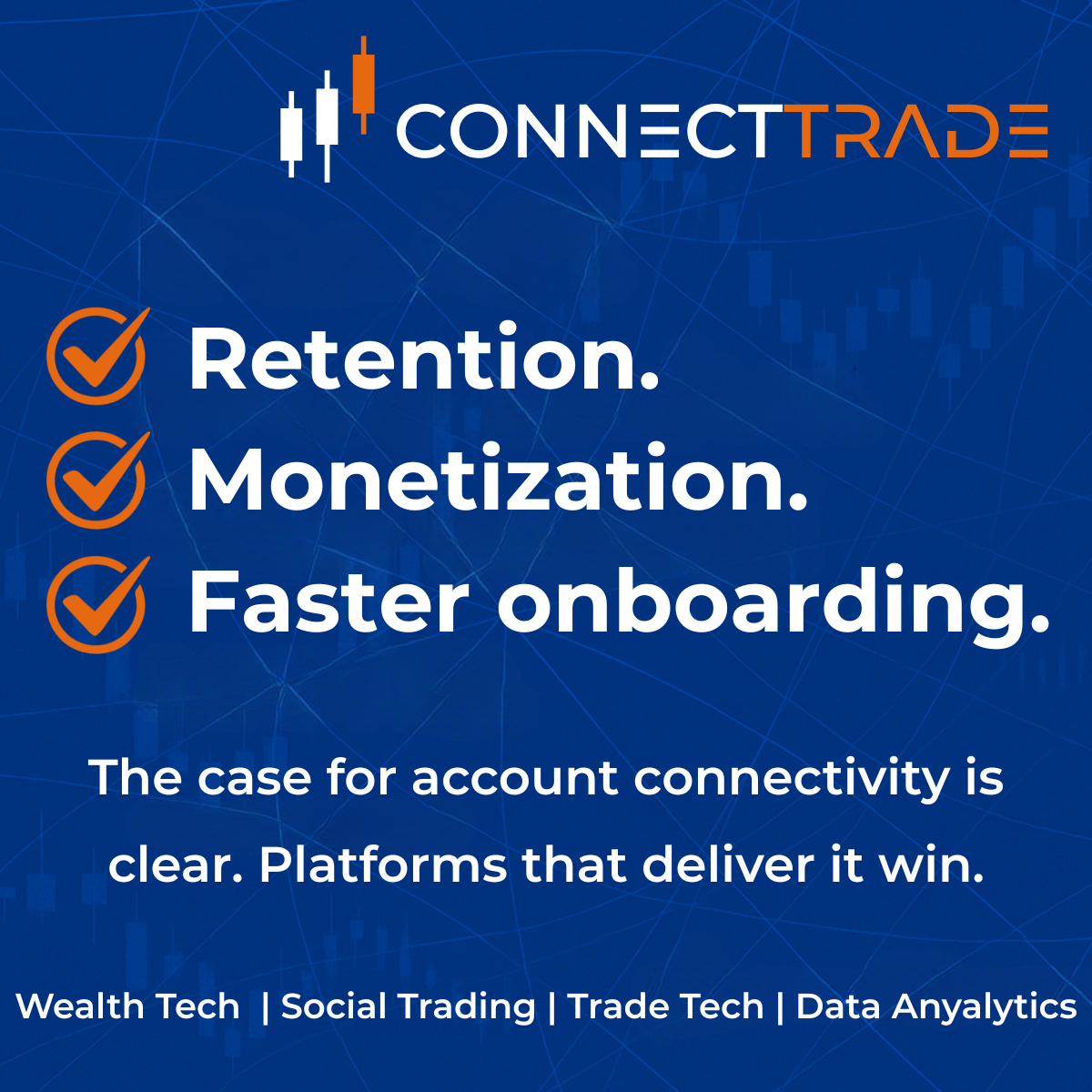 CONNECTTRADE

Retention.
Monetization.
Faster onboarding.

The case for account connectivity is clear. Platforms that deliver it win.

Wealth Tech | Social Trading | Trade Tech | Data Anyalytics